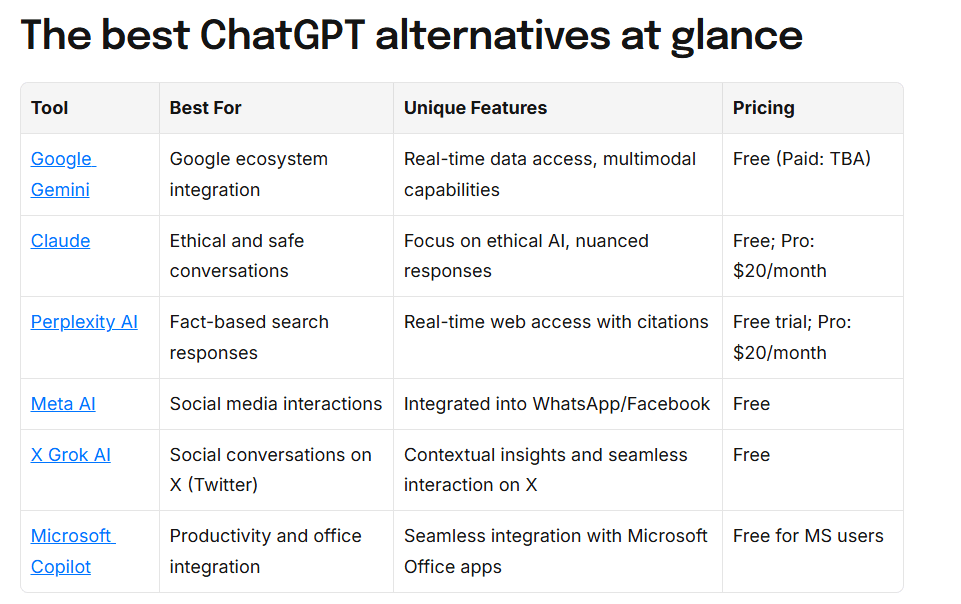 The best ChatGPT alternatives at glance

| Tool | Best For | Unique Features | Pricing |
|---|---|---|---|
| Google Gemini | Google ecosystem integration | Real-time data access, multimodal capabilities | Free (Paid: TBA) |
| Claude | Ethical and safe conversations | Focus on ethical AI, nuanced responses | Free; Pro: $20/month |
| Perplexity AI | Fact-based search responses | Real-time web access with citations | Free trial; Pro: $20/month |
| Meta AI | Social media interactions | Integrated into WhatsApp/Facebook | Free |
| X Grok AI | Social conversations on X (Twitter) | Contextual insights and seamless interaction on X | Free |
| Microsoft Copilot | Productivity and office integration | Seamless integration with Microsoft Office apps | Free for MS users |